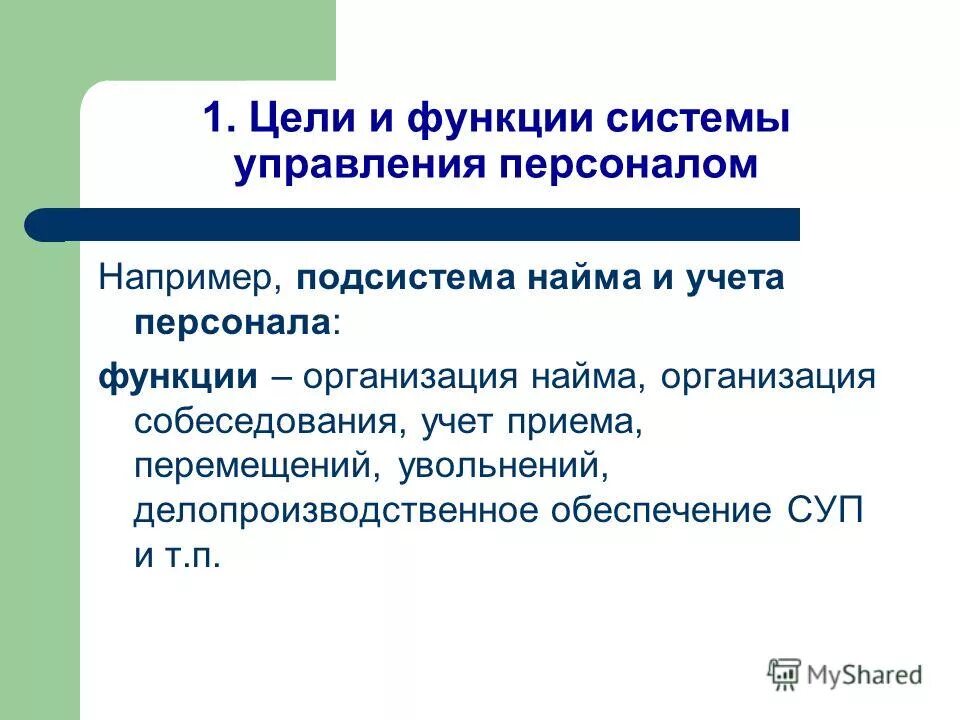 1. Цели и функции системы управления персоналом

Например, подсистема найма и учета персонала:

функции – организация найма, организация собеседования, учет приема, перемещений, увольнений, делопроизводственное обеспечение СУП и т.п.

MyShared